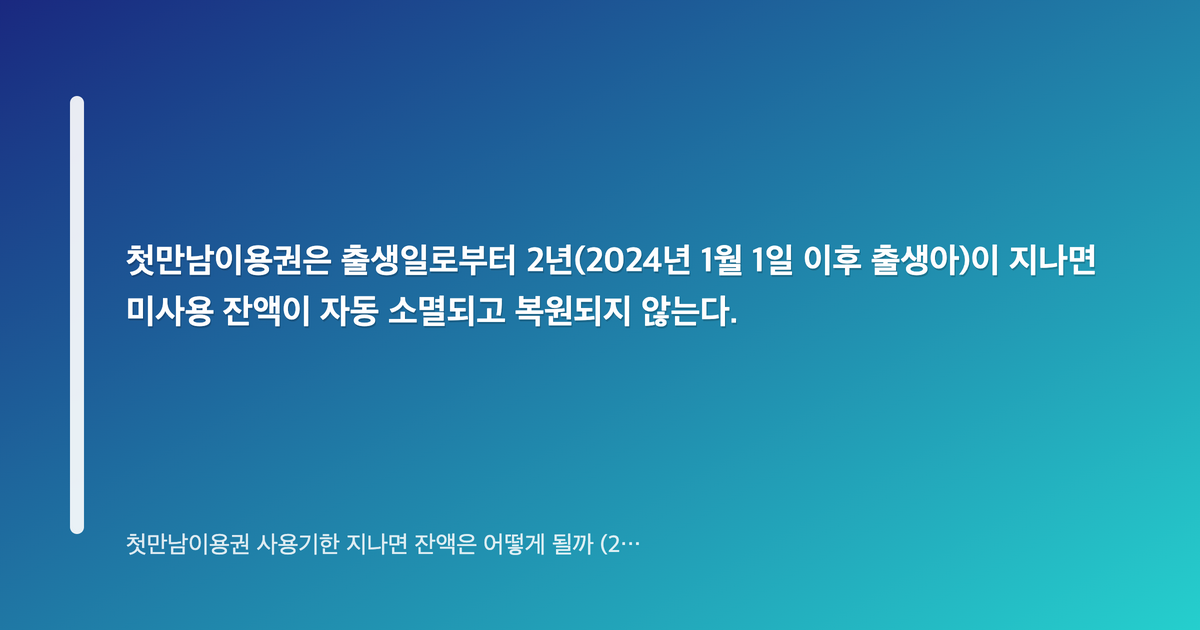 첫만남이용권은 출생일로부터 2년(2024년 1월 1일 이후 출생아)이 지나면 미사용 잔액이 자동 소멸되고 복원되지 않는다.

첫만남이용권 사용기한 지나면 잔액은 어떻게 될까 (2…